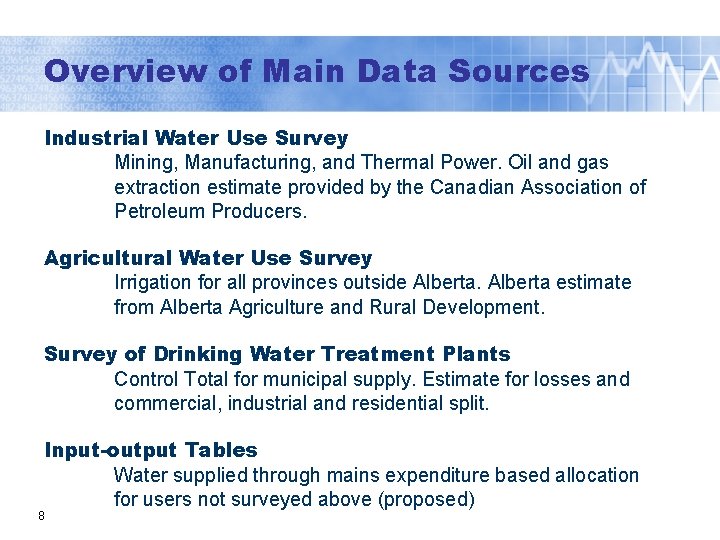 Overview of Main Data Sources

Industrial Water Use Survey

Mining, Manufacturing, and Thermal Power. Oil and gas extraction estimate provided by the Canadian Association of Petroleum Producers.

Agricultural Water Use Survey

Irrigation for all provinces outside Alberta. Alberta estimate from Alberta Agriculture and Rural Development.

Survey of Drinking Water Treatment Plants

Control Total for municipal supply. Estimate for losses and commercial, industrial and residential split.

Input-output Tables

Water supplied through mains expenditure based allocation for users not surveyed above (proposed)

8